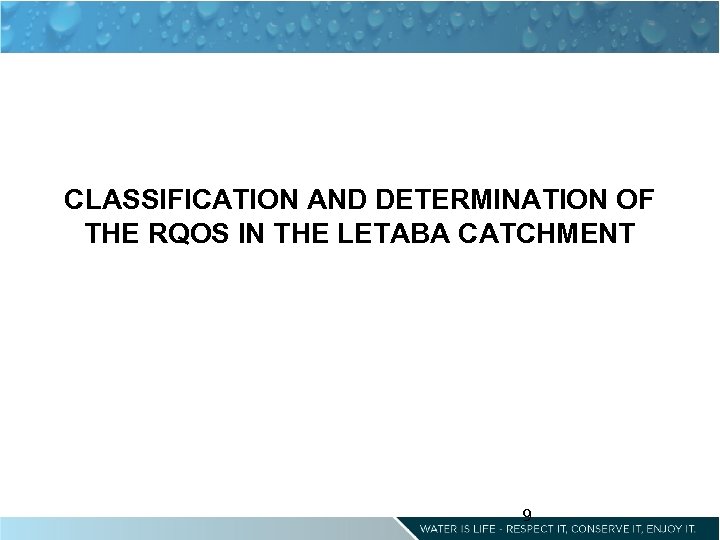 CLASSIFICATION AND DETERMINATION OF THE RQOS IN THE LETABA CATCHMENT

9

WATER IS LIFE - RESPECT IT, CONSERVE IT, ENJOY IT.